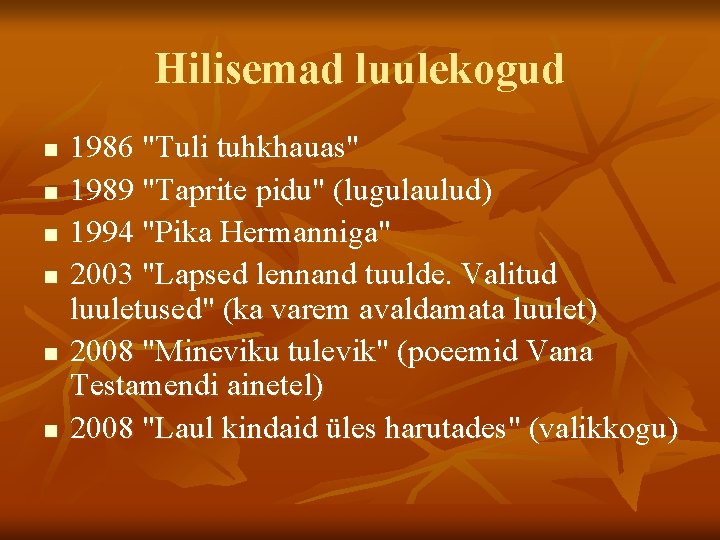 Hilisemad luulekogud

- 1986 "Tuli tuhkhauas"
- 1989 "Taprite pidu" (lugulaulud)
- 1994 "Pika Hermanniga"
- 2003 "Lapsed lennand tuulde. Valitud luuletused" (ka varem avaldamata luulet)
- 2008 "Mineviku tulevik" (poeemid Vana Testamendi ainetel)
- 2008 "Laul kindaid üles harutades" (valikkogu)